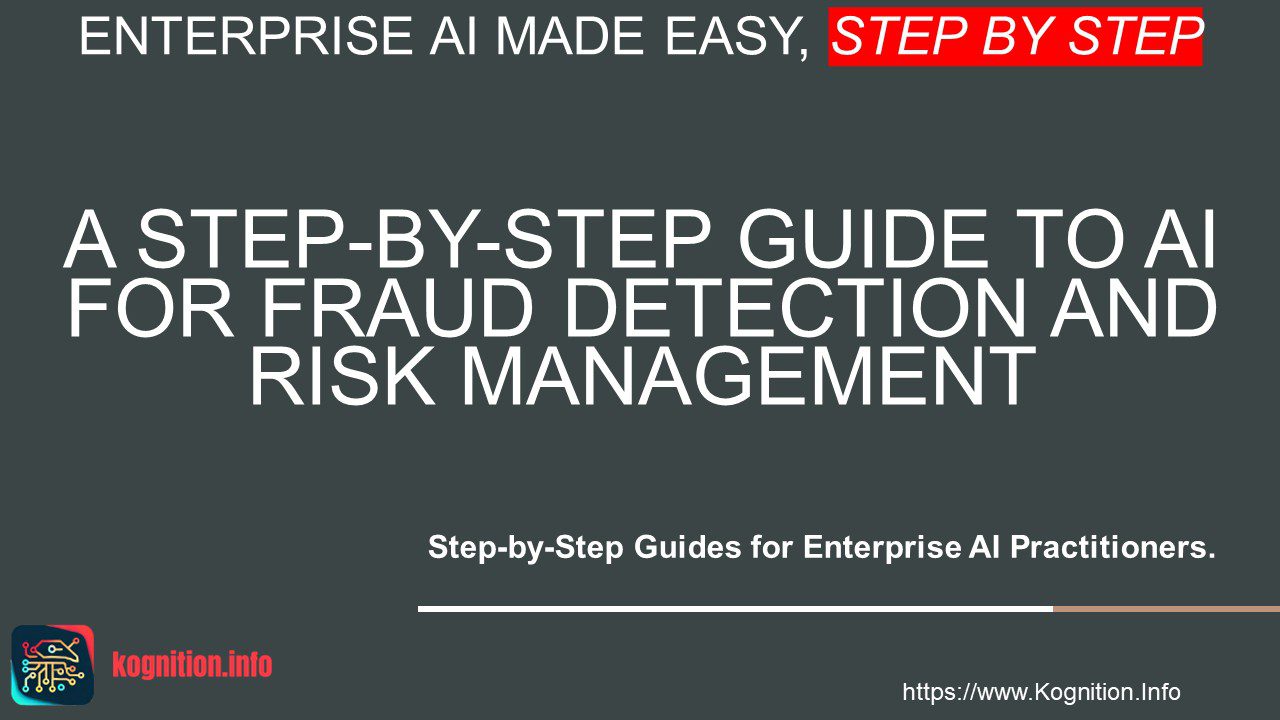 ENTERPRISE AI MADE EASY, STEP BY STEP

A STEP-BY-STEP GUIDE TO AI FOR FRAUD DETECTION AND RISK MANAGEMENT

Step-by-Step Guides for Enterprise AI Practitioners.

kognition.info

https://www.Kognition.Info